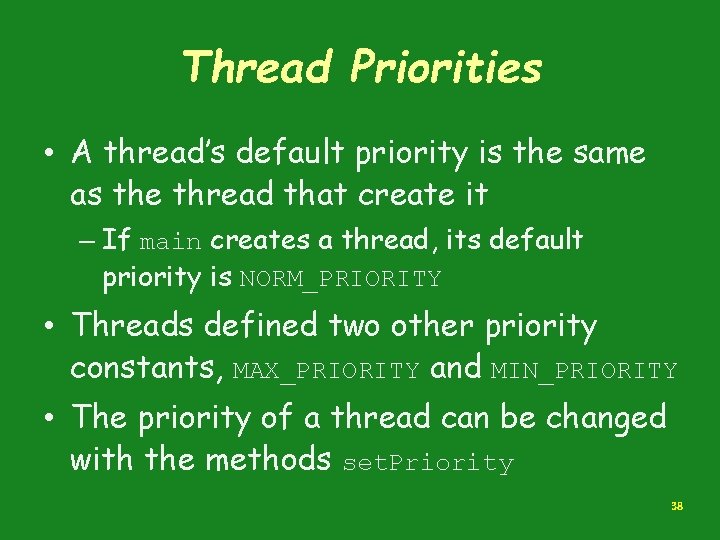 Thread Priorities

• A thread's default priority is the same as the thread that create it

– If main creates a thread, its default priority is NORM_PRIORITY

• Threads defined two other priority constants, MAX_PRIORITY and MIN_PRIORITY

• The priority of a thread can be changed with the methods setPriority

38